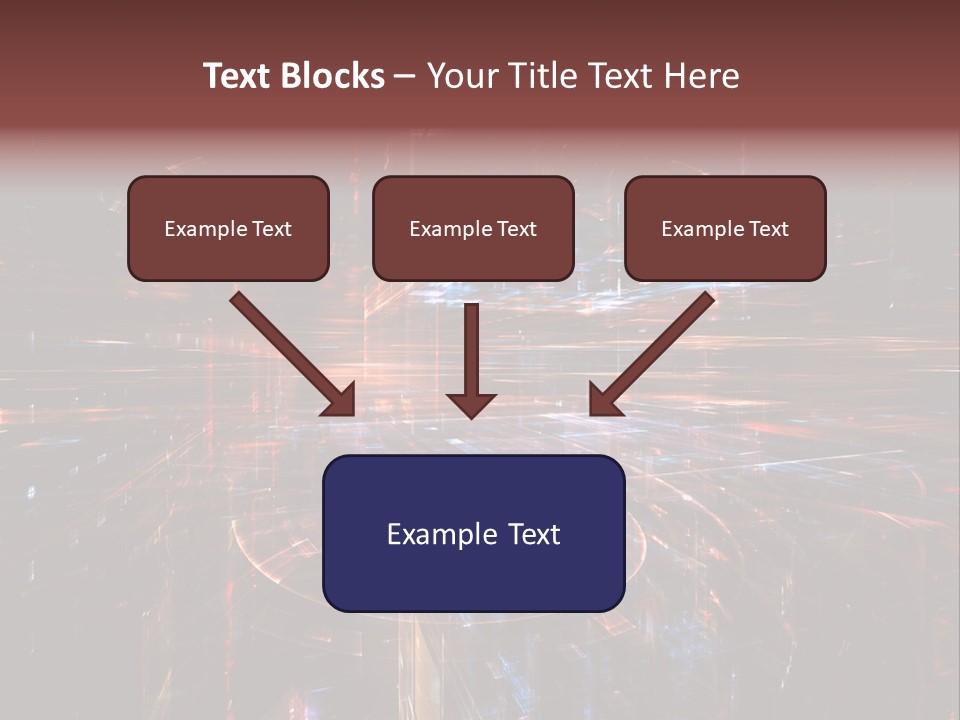 Text Blocks – Your Title Text Here

Example Text

Example Text

Example Text

Example Text